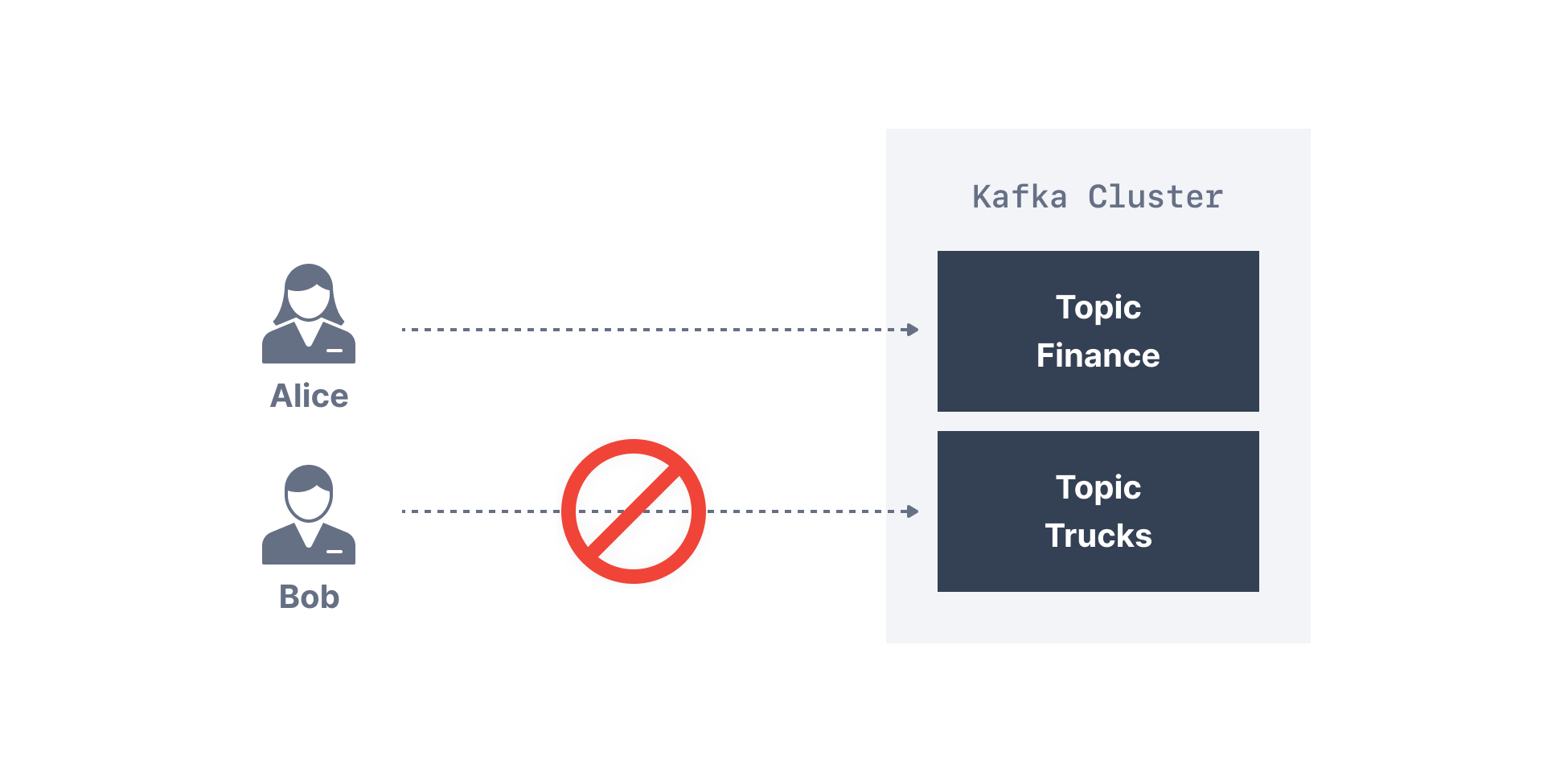 Alice

Bob

Kafka Cluster

Topic
Finance

Topic
Trucks